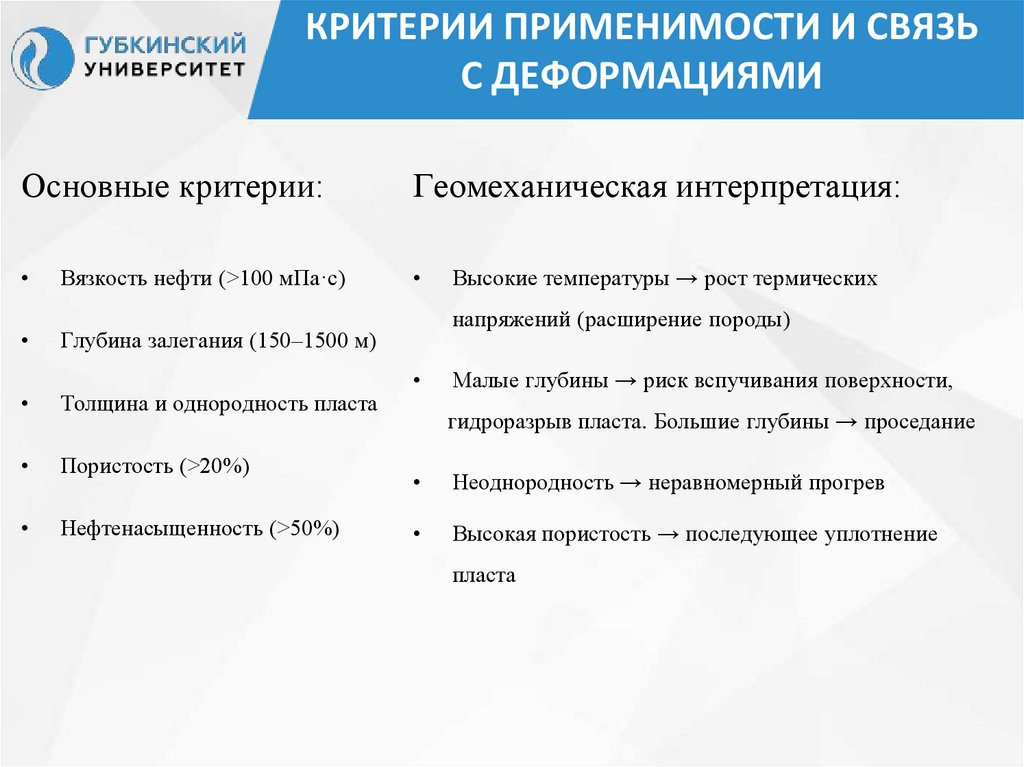 ГУБКИНСКИЙ УНИВЕРСИТЕТ

КРИТЕРИИ ПРИМЕНИМОСТИ И СВЯЗЬ С ДЕФОРМАЦИЯМИ

Основные критерии:

• Вязкость нефти (>100 мПа·с)

• Глубина залегания (150–1500 м)

• Толщина и однородность пласта

• Пористость (>20%)

• Нефтенасыщенность (>50%)

Геомеханическая интерпретация:

• Высокие температуры → рост термических напряжений (расширение породы)

• Малые глубины → риск вспучивания поверхности, гидроразрыв пласта. Большие глубины → проседание

• Неоднородность → неравномерный прогрев

• Высокая пористость → последующее уплотнение пласта